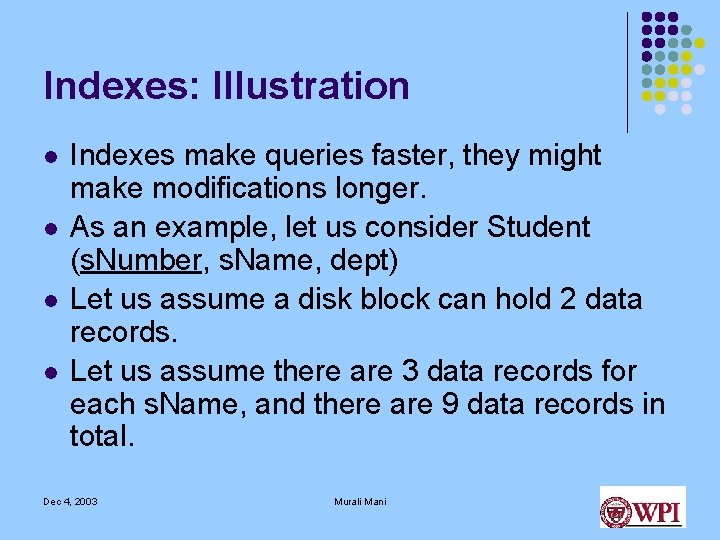 Indexes: Illustration

- Indexes make queries faster, they might make modifications longer.
- As an example, let us consider Student (sNumber, sName, dept)
- Let us assume a disk block can hold 2 data records.
- Let us assume there are 3 data records for each sName, and there are 9 data records in total.

Dec 4, 2003

Murali Mani

WPI